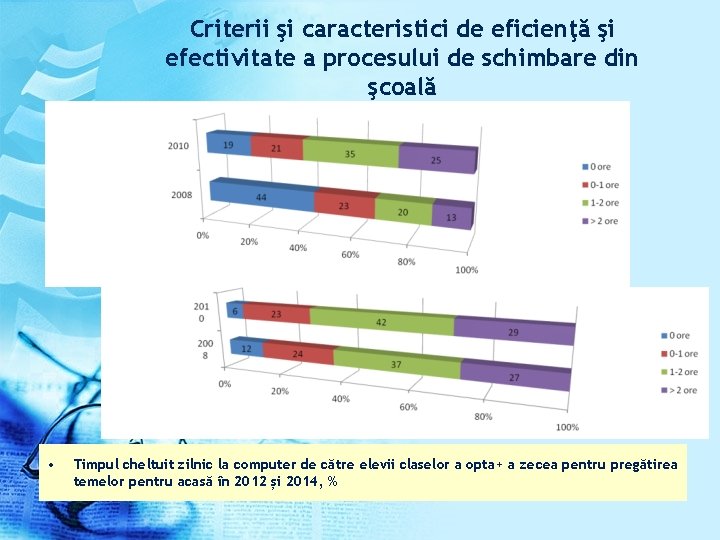 Criterii şi caracteristici de eficienţă şi efectivitate a procesului de schimbare din şcoală

2010
19
21
35
25
2008
44
23
20
13
0%
20%
40%
60%
80%
100%
0 ore
0-1 ore
1-2 ore
> 2 ore

201
0
6
23
42
29
200
8
12
24
37
27
0%
20%
40%
60%
80%
100%
0 ore
0-1 ore
1-2 ore
> 2 ore

• Timpul cheltuit zilnic la computer de către elevii claselor a opta+ a zecea pentru pregătirea temelor pentru acasă în 2012 și 2014, %